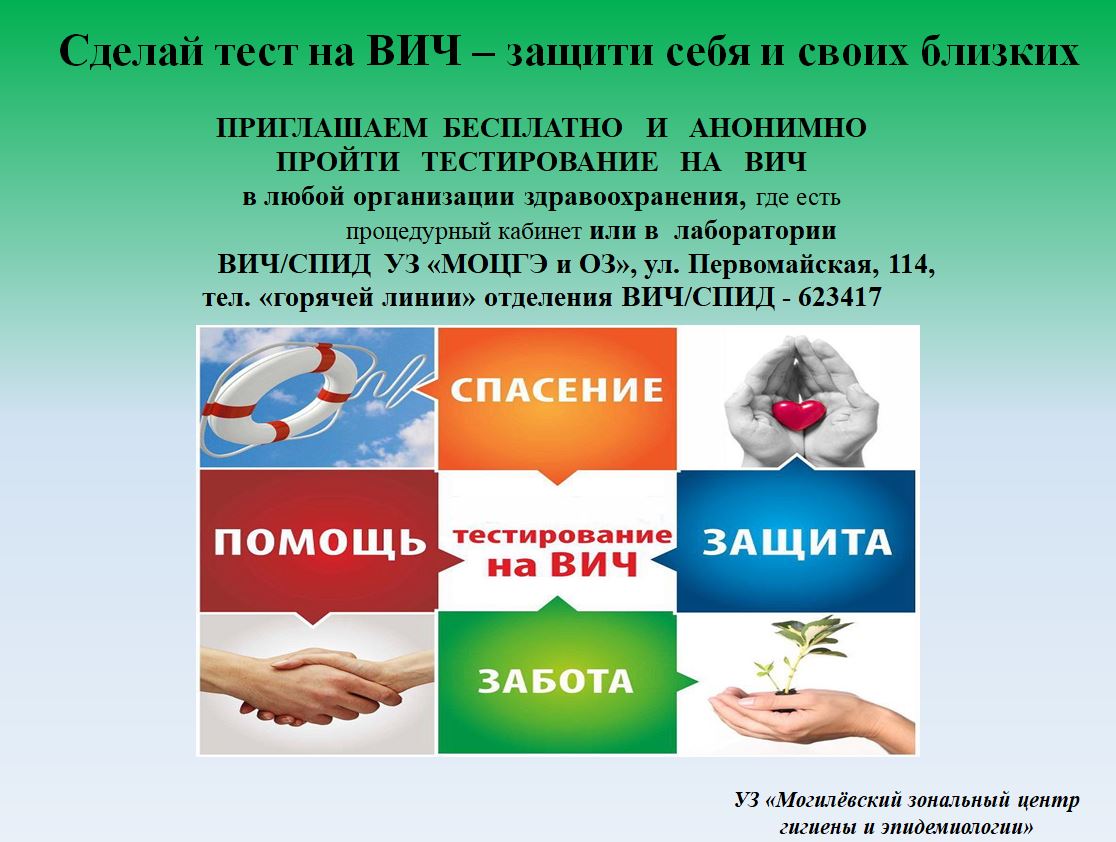 Сделай тест на ВИЧ – защити себя и своих близких

ПРИГЛАШАЕМ БЕСПЛАТНО И АНОНИМНО ПРОЙТИ ТЕСТИРОВАНИЕ НА ВИЧ в любой организации здравоохранения, где есть процедурный кабинет или в лаборатории ВИЧ/СПИД УЗ «МОЦГЭ и ОЗ», ул. Первомайская, 114, тел. «горячей линии» отделения ВИЧ/СПИД - 623417

СПАСЕНИЕ

ПОМОЩЬ

тестирование на ВИЧ

ЗАЩИТА

ЗАБОТА

УЗ «Могилёвский зональный центр гигиены и эпидемиологии»